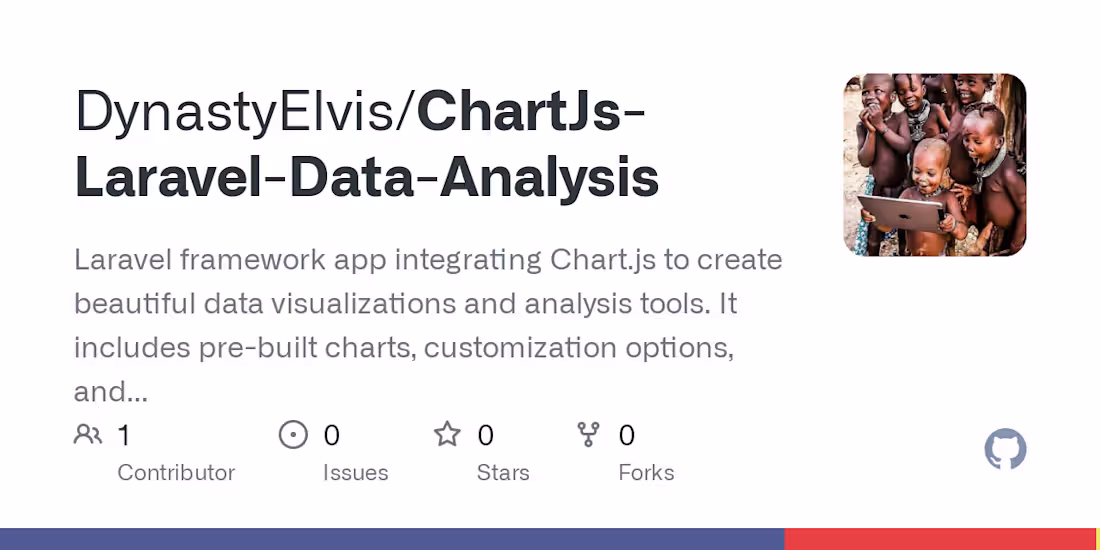 DynastyElvis/ChartJs-Laravel-Data-Analysis

Laravel framework app integrating Chart.js to create beautiful data visualizations and analysis tools. It includes pre-built charts, customization options, and...

1
Contributor

0
Issues

0
Stars

0
Forks